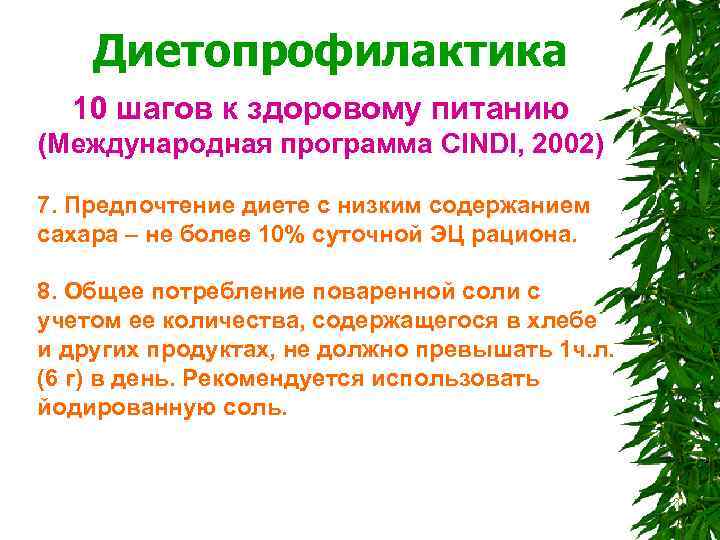 Диетопрофилактика

10 шагов к здоровому питанию
(Международная программа CINDI, 2002)

7. Предпочтение диете с низким содержанием сахара – не более 10% суточной ЭЦ рациона.

8. Общее потребление поваренной соли с учетом ее количества, содержащегося в хлебе и других продуктах, не должно превышать 1ч.л. (6 г) в день. Рекомендуется использовать йодированную соль.